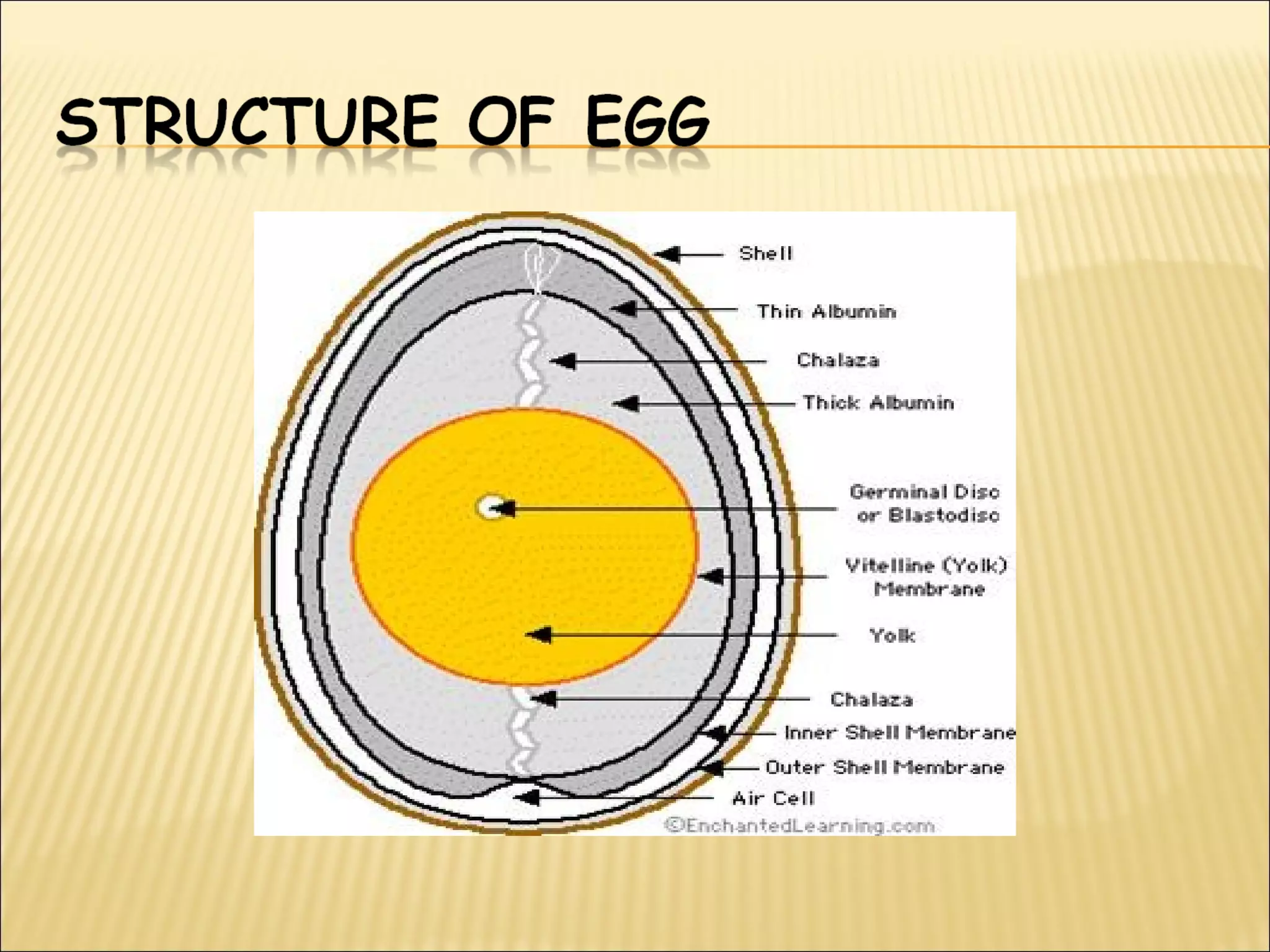 STRUCTURE OF EGG

Shell

Thin Albumin

Chalaza

Thick Albumin

Germinal Disc or Blastodisc

Vitelline (Yolk) Membrane

Yolk

Chalaza

Inner Shell Membrane

Outer Shell Membrane

Air Cell

©EnchantedLearning.com